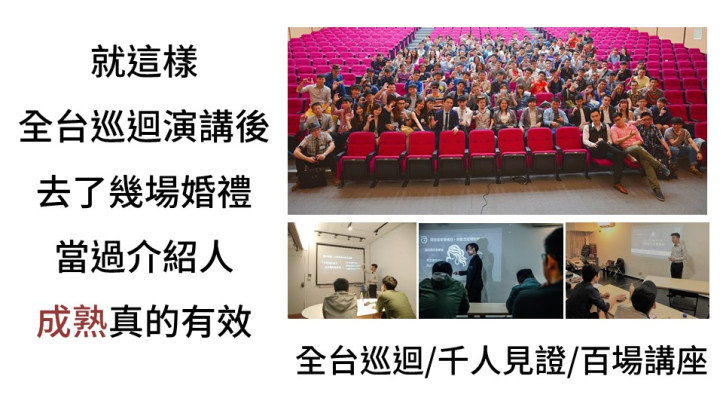 就這樣

全台巡迴演講後

去了幾場婚禮

當過介紹人

成熟真的有效

全台巡迴/千人見證/百場講座